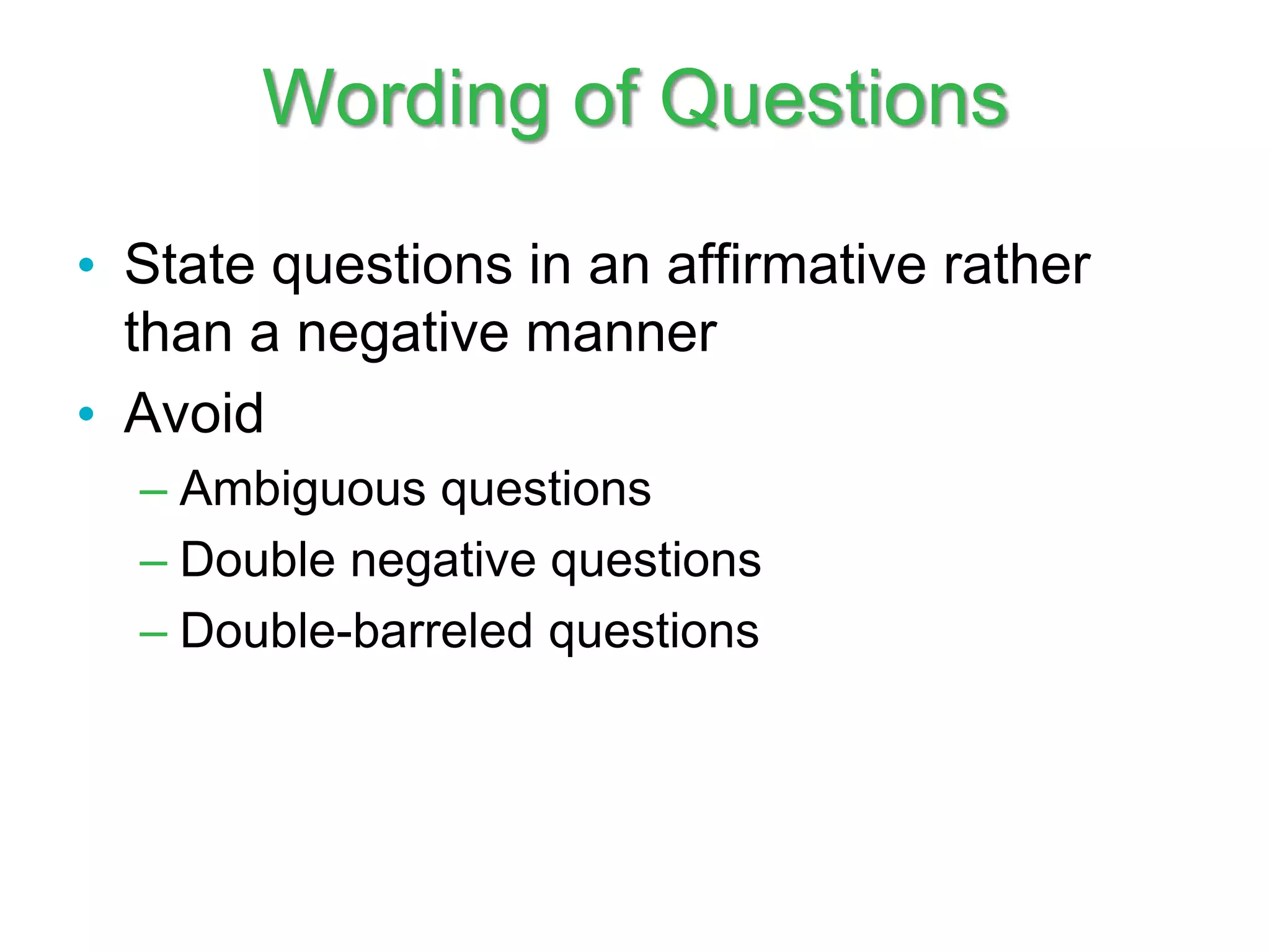 Wording of Questions

• State questions in an affirmative rather than a negative manner
• Avoid
– Ambiguous questions
– Double negative questions
– Double-barreled questions